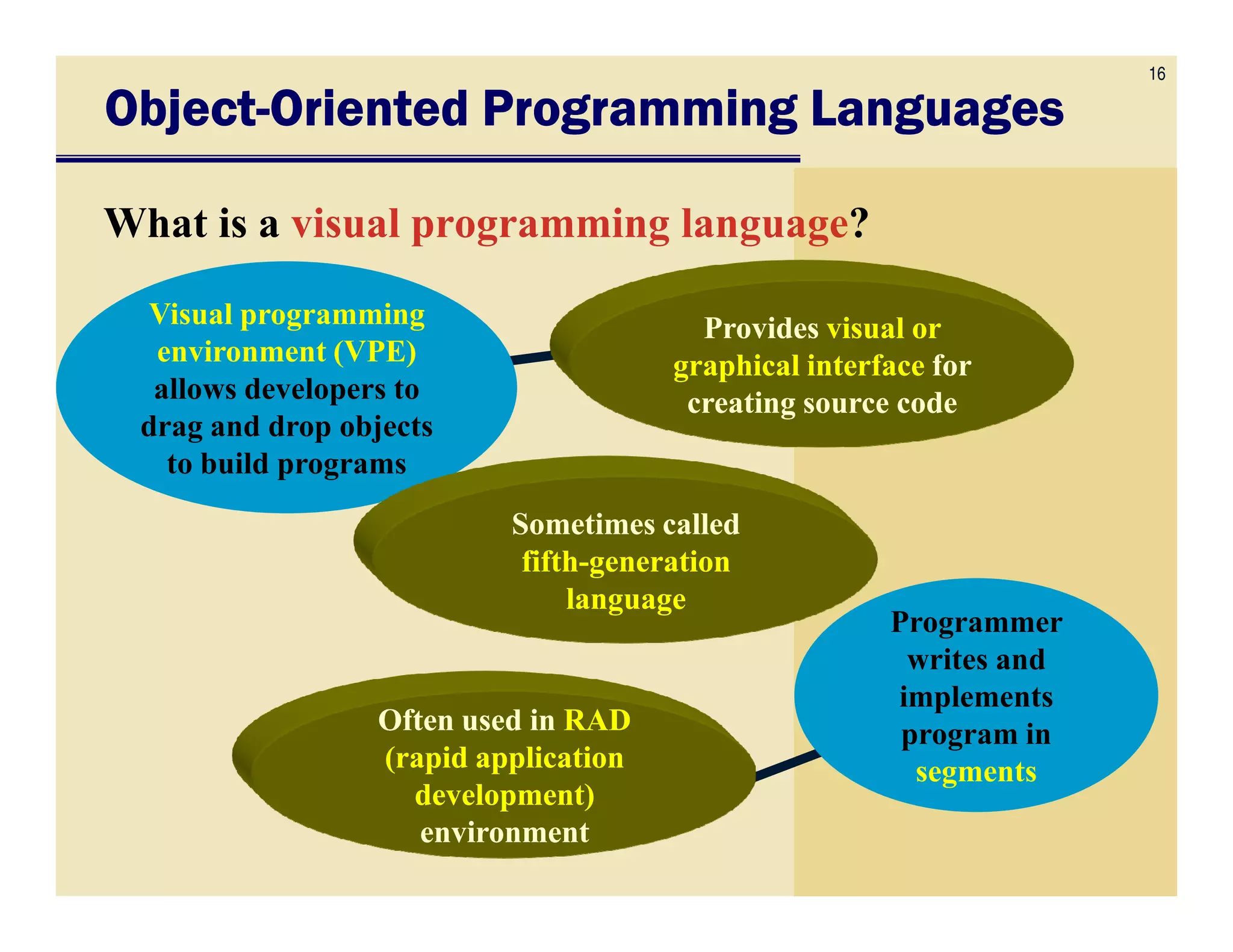 16

Object-Oriented Programming Languages

What is a visual programming language?

Visual programming environment (VPE) allows developers to drag and drop objects to build programs

Provides visual or graphical interface for creating source code

Sometimes called fifth-generation language

Often used in RAD (rapid application development) environment

Programmer writes and implements program in segments